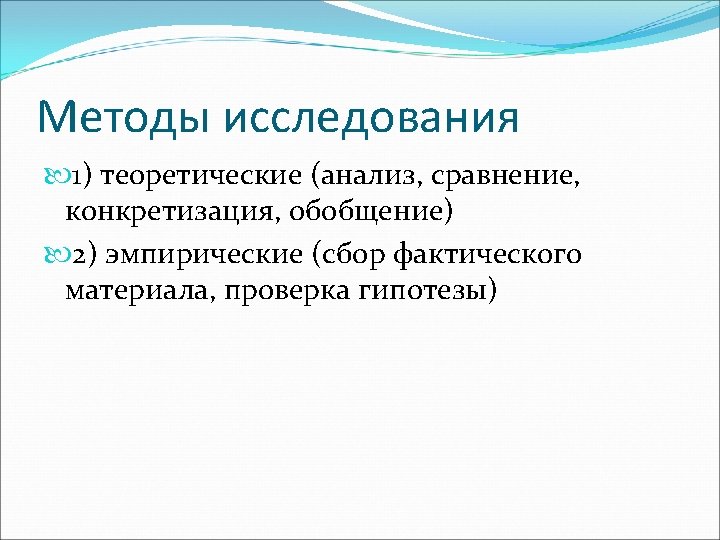 Методы исследования

1) теоретические (анализ, сравнение, конкретизация, обобщение)

2) эмпирические (сбор фактического материала, проверка гипотезы)